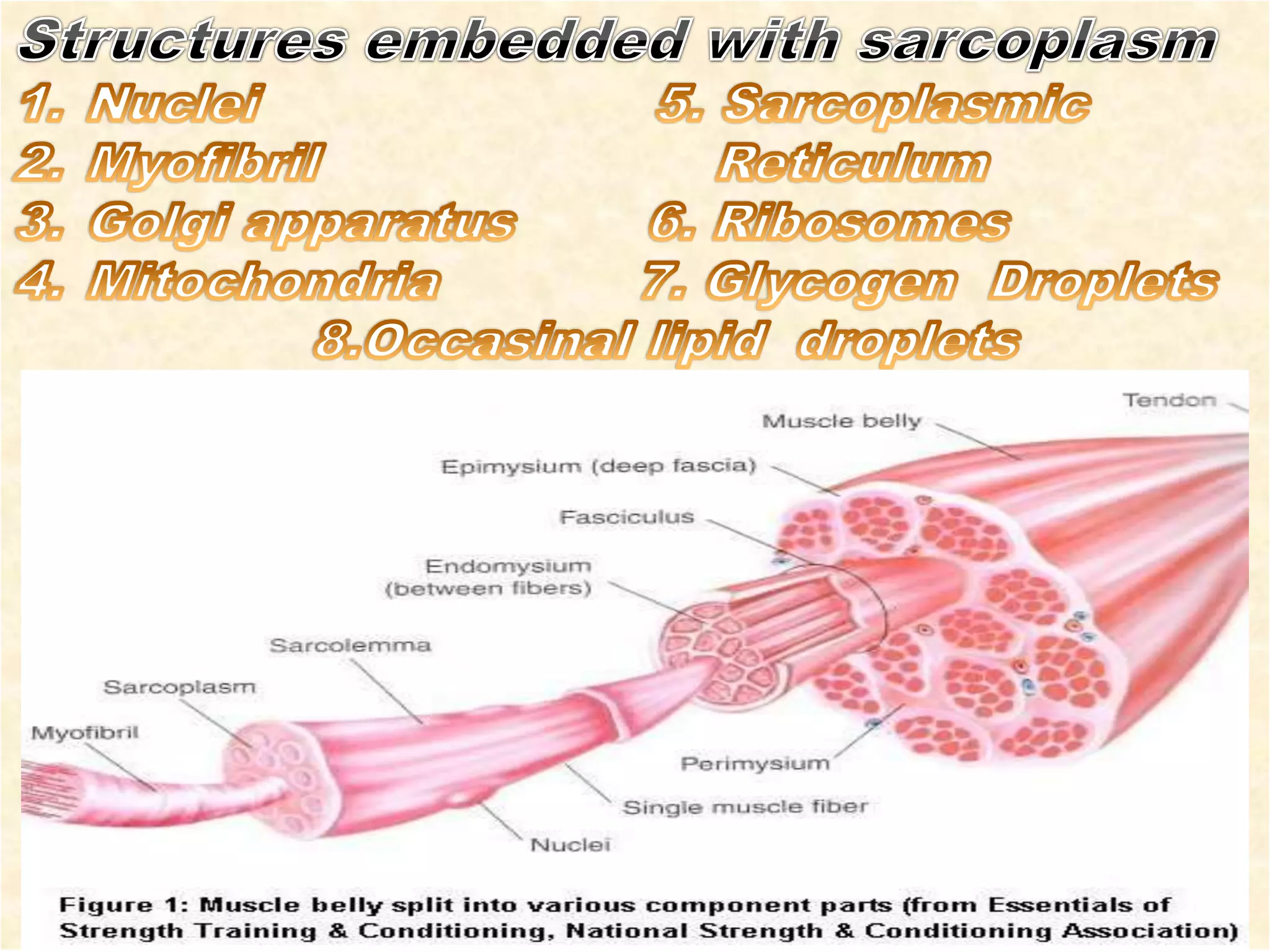 Structures embedded with sarcoplasm

1. Nuclei
2. Myofibril
3. Golgi apparatus
4. Mitochondria

5. Sarcoplasmic Reticulum
6. Ribosomes
7. Glycogen Droplets

8.Occasinal lipid droplets

Tendon
Muscle belly
Epimysium (deep fascia)
Fasciculus
Endomysium (between fibers)
Sarcolemma
Sarcoplasm
Myofibril
Perimysium
Single muscle fiber
Nuclei

Figure 1: Muscle belly split into various component parts (from Essentials of Strength Training & Conditioning, National Strength & Conditioning Association)